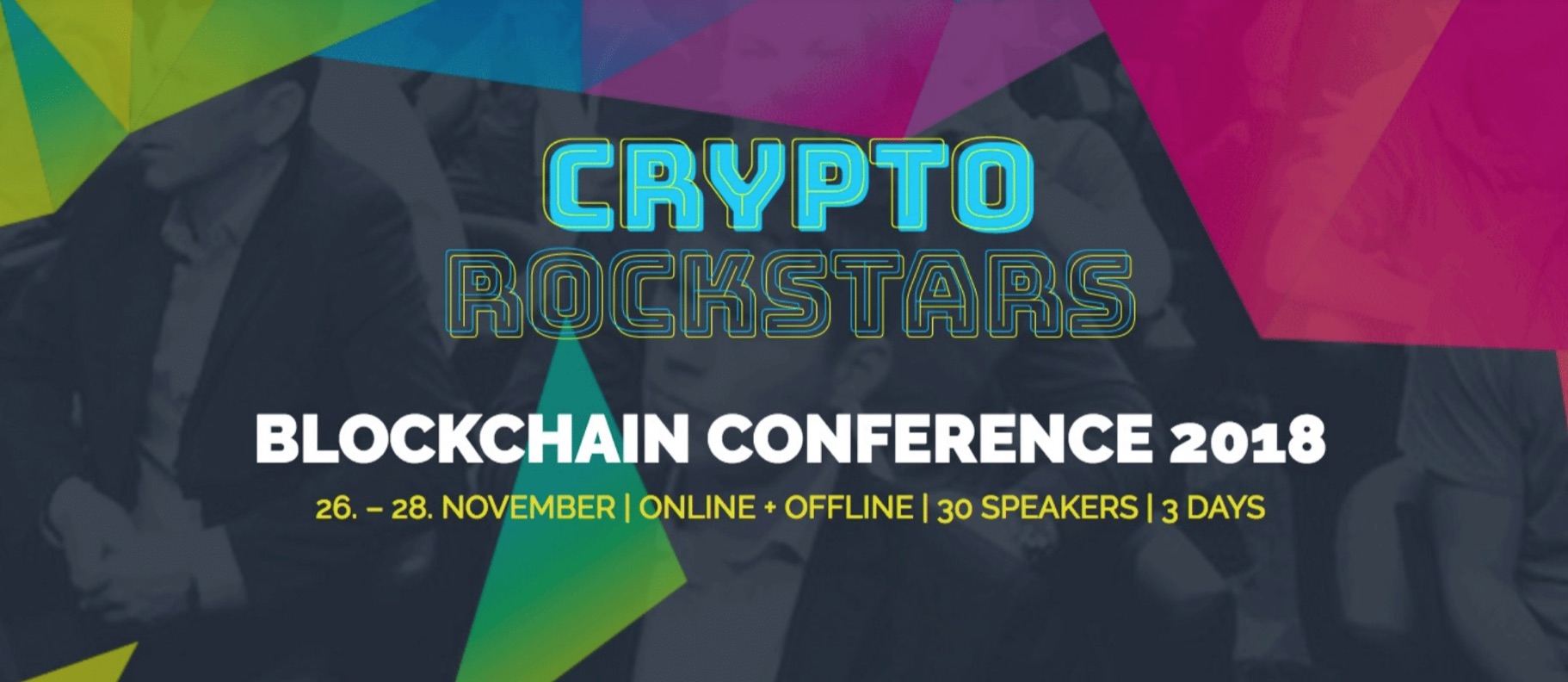 CRYPTO
ROCKSTARS

BLOCKCHAIN CONFERENCE 2018

26. – 28. NOVEMBER | ONLINE + OFFLINE | 30 SPEAKERS | 3 DAYS